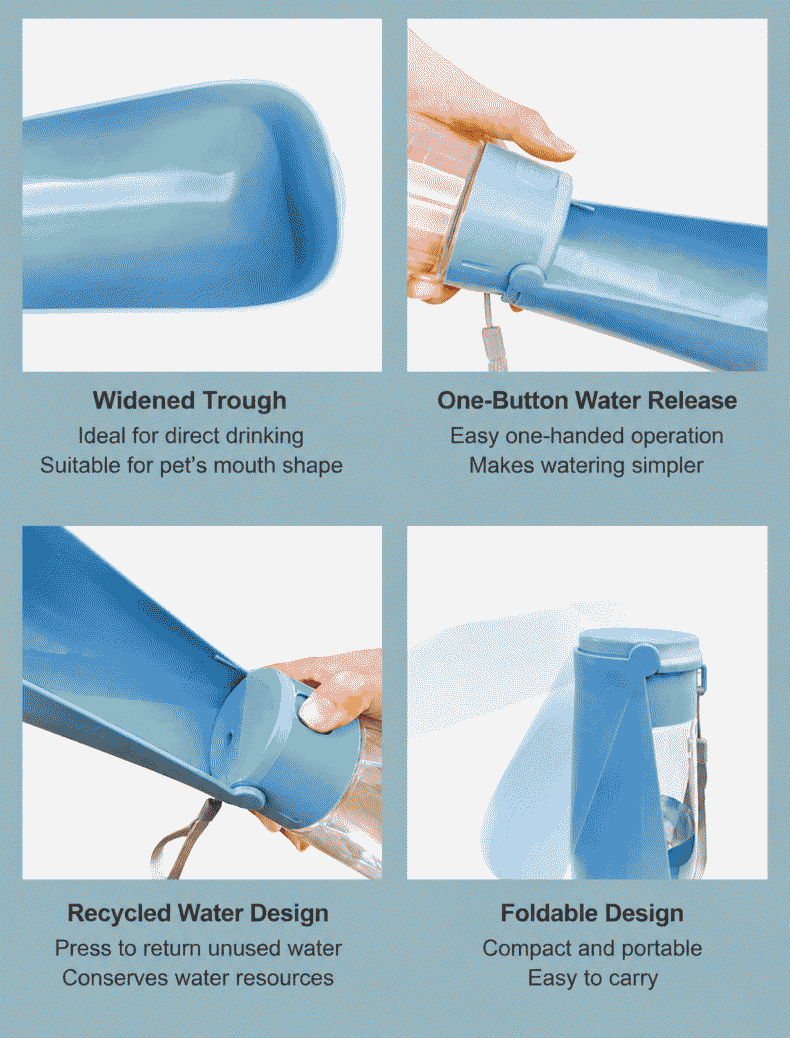 Widened Trough
Ideal for direct drinking
Suitable for pet's mouth shape

One-Button Water Release
Easy one-handed operation
Makes watering simpler

Recycled Water Design
Press to return unused water
Conserves water resources

Foldable Design
Compact and portable
Easy to carry